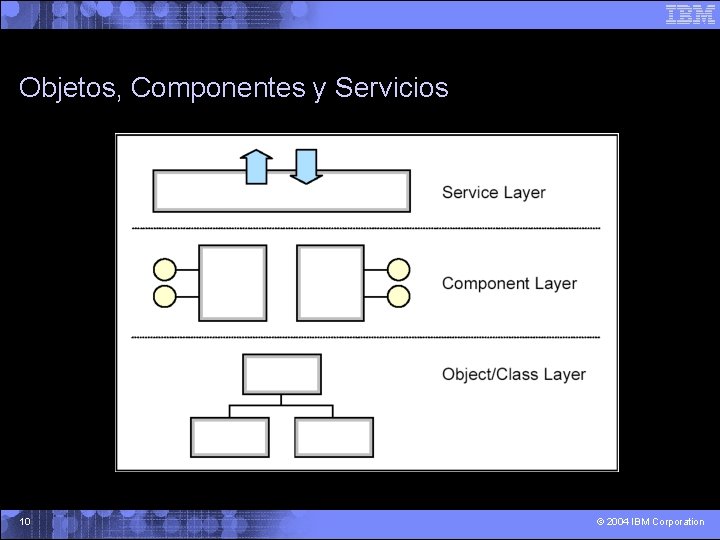 IBM

Objetos, Componentes y Servicios

Service Layer

Component Layer

Object/Class Layer

10

© 2004 IBM Corporation